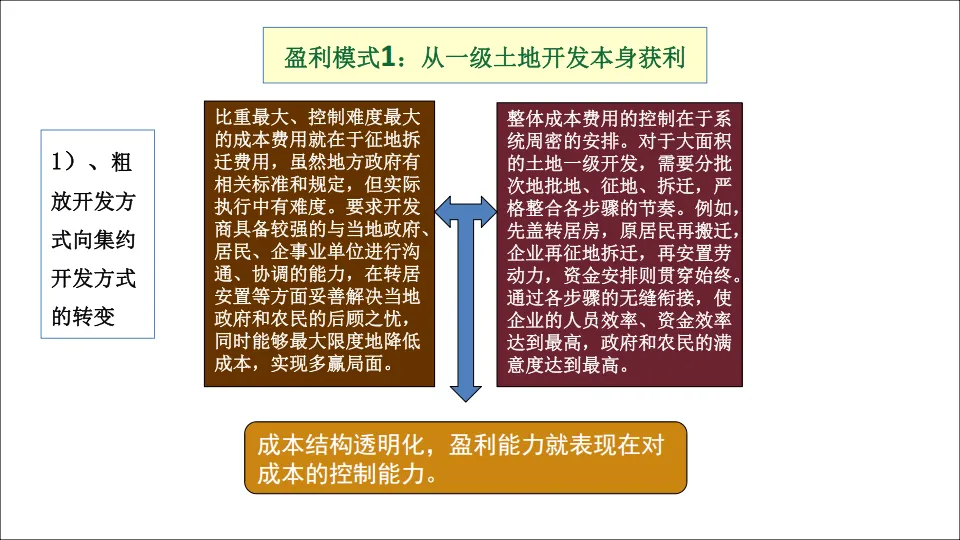 盈利模式1：从一级土地开发本身获利

1）、粗放开发方式向集约开发方式的转变

比重最大、控制难度最大的成本费用就在于征地拆迁费用，虽然地方政府有相关标准和规定，但实际执行中有难度。要求开发商具备较强的与当地政府、居民、企事业单位进行沟通、协调的能力，在转居安置等方面妥善解决当地政府和农民的后顾之忧，同时能够最大限度地降低成本，实现多赢局面。

整体成本费用的控制在于系统周密的安排。对于大面积的土地一级开发，需要分批次地批地、征地、拆迁，严格整合各步骤的节奏。例如，先盖转居房，原居民再搬迁，企业再征地拆迁，再安置劳动力，资金安排则贯穿始终。通过各步骤的无缝衔接，使企业的人员效率、资金效率达到最高，政府和农民的满意度达到最高。

成本结构透明化，盈利能力就表现在对成本的控制能力。